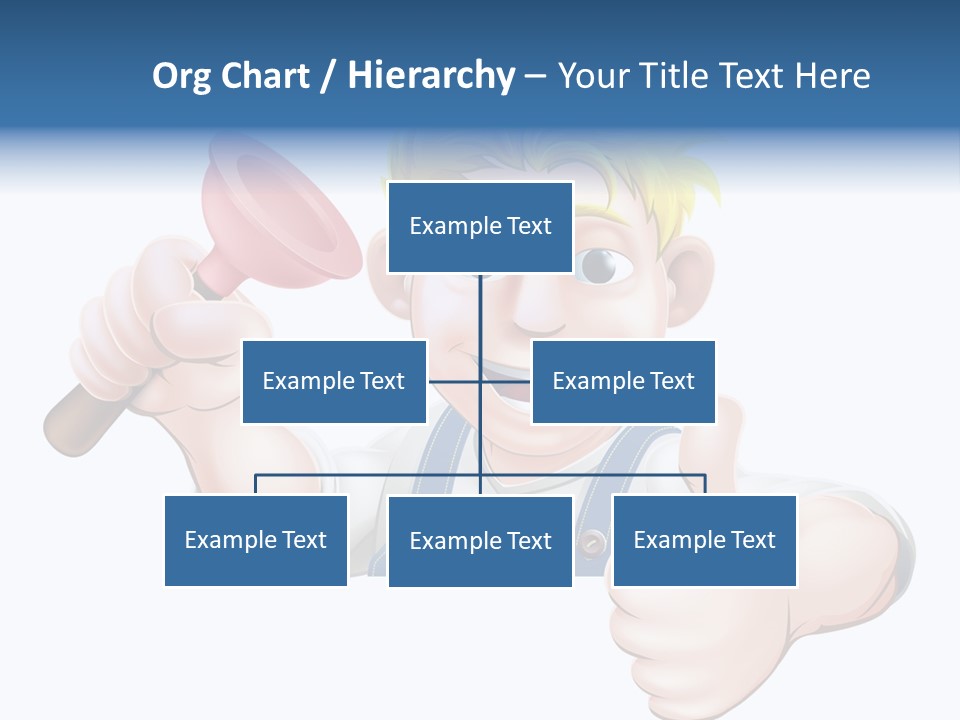 Org Chart / Hierarchy – Your Title Text Here

Example Text

Example Text

Example Text

Example Text

Example Text

Example Text